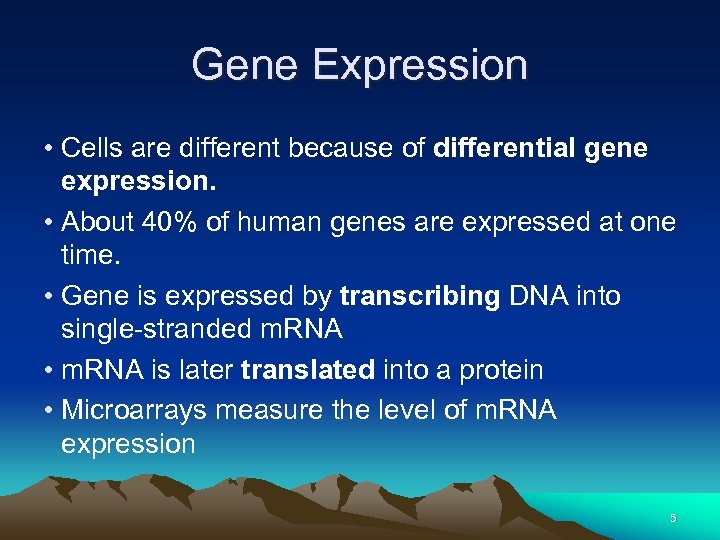 Gene Expression

• Cells are different because of differential gene expression.

• About 40% of human genes are expressed at one time.

• Gene is expressed by transcribing DNA into single-stranded mRNA

• mRNA is later translated into a protein

• Microarrays measure the level of mRNA expression

5